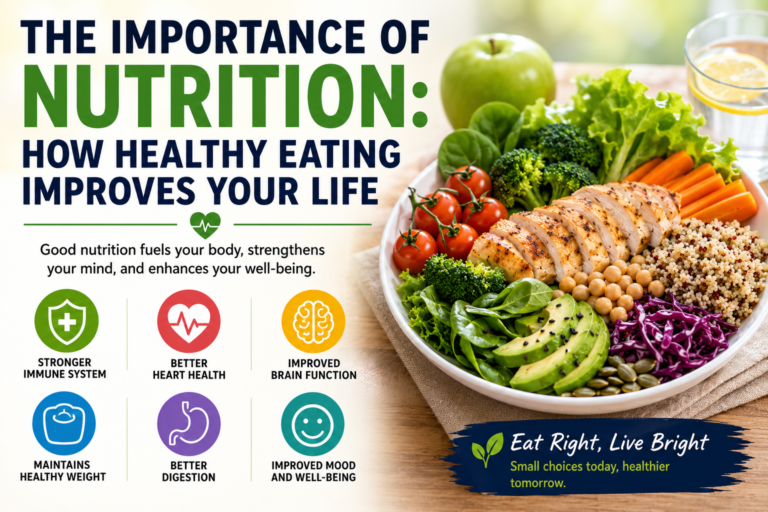 THE IMPORTANCE OF NUTRITION: HOW HEALTHY EATING IMPROVES YOUR LIFE

Good nutrition fuels your body, strengthens your mind, and enhances your well-being.

STRONGER IMMUNE SYSTEM

BETTER HEART HEALTH

IMPROVED BRAIN FUNCTION

MAINTAINS HEALTHY WEIGHT

BETTER DIGESTION

IMPROVED MOOD AND WELL-BEING

Eat Right, Live Bright

Small choices today, healthier tomorrow.